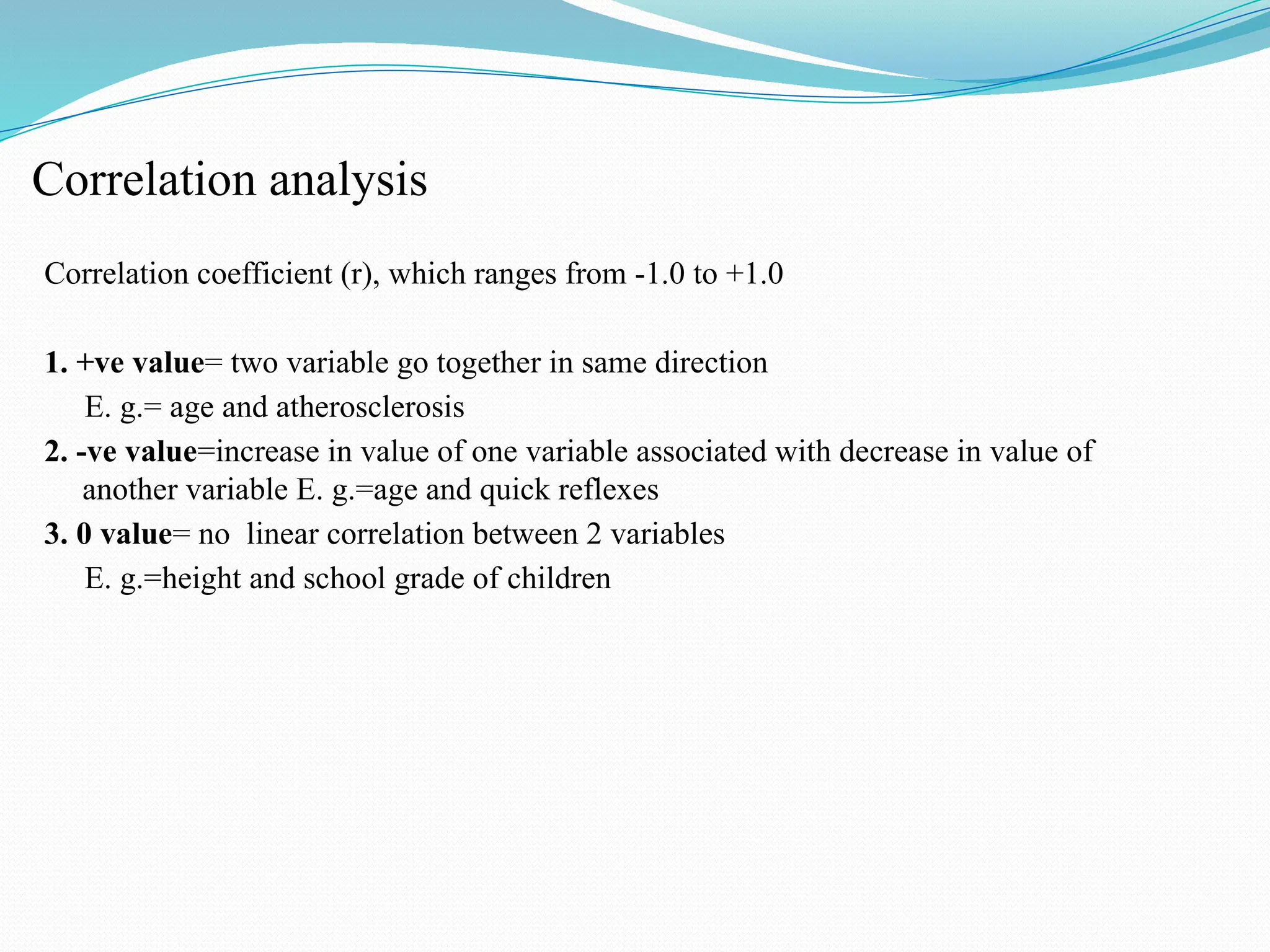 Correlation analysis

Correlation coefficient (r), which ranges from -1.0 to +1.0

1. +ve value= two variable go together in same direction
E. g.= age and atherosclerosis
2. -ve value=increase in value of one variable associated with decrease in value of another variable E. g.=age and quick reflexes
3. 0 value= no linear correlation between 2 variables
E. g.=height and school grade of children